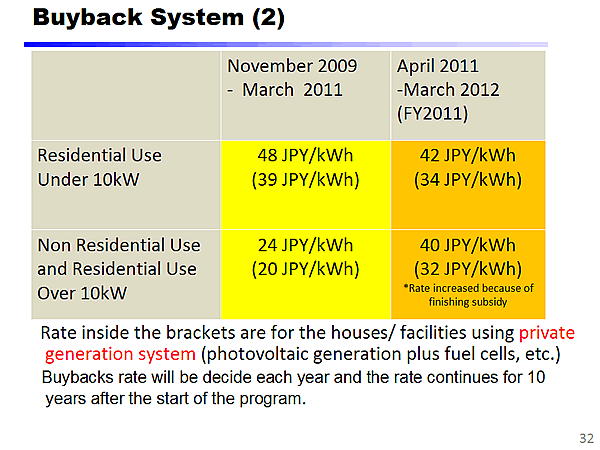 Buyback System (2)

| | November 2009 - March 2011 | April 2011 -March 2012 (FY2011) |
|---|---|---|
| Residential Use Under 10kW | 48 JPY/kWh (39 JPY/kWh) | 42 JPY/kWh (34 JPY/kWh) |
| Non Residential Use and Residential Use Over 10kW | 24 JPY/kWh (20 JPY/kWh) | 40 JPY/kWh (32 JPY/kWh) *Rate increased because of finishing subsidy |

Rate inside the brackets are for the houses/ facilities using private generation system (photovoltaic generation plus fuel cells, etc.)

Buybacks rate will be decide each year and the rate continues for 10 years after the start of the program.

32